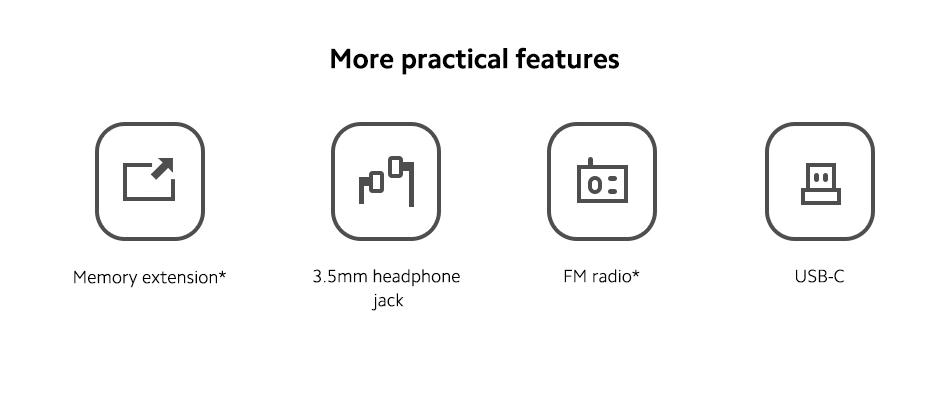 More practical features

Memory extension*

3.5mm headphone jack

FM radio*

USB-C